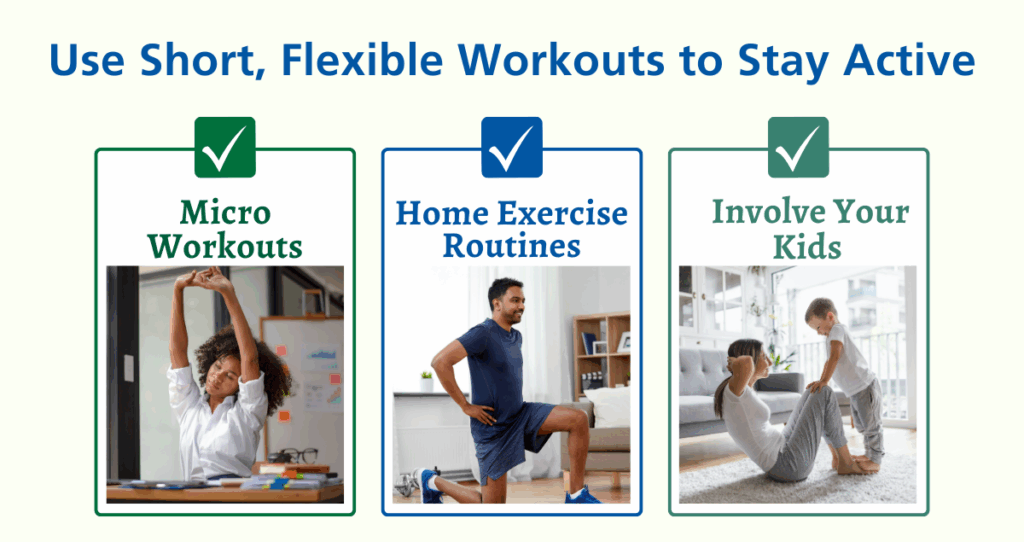 Use Short, Flexible Workouts to Stay Active

Micro Workouts

Home Exercise Routines

Involve Your Kids